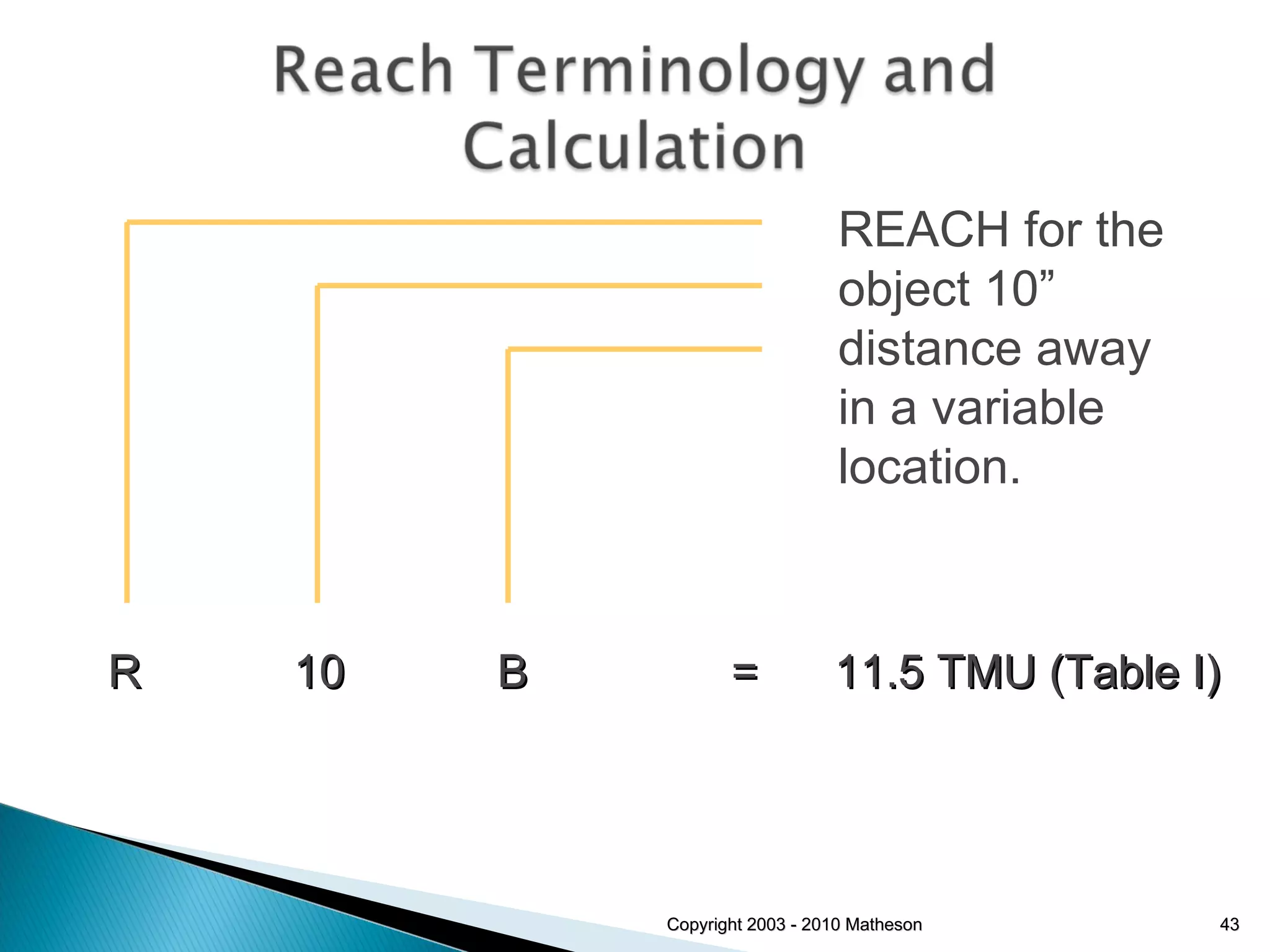 Reach Terminology and Calculation

REACH for the object 10” distance away in a variable location.

R 10 B = 11.5 TMU (Table I)

Copyright 2003 - 2010 Matheson

43